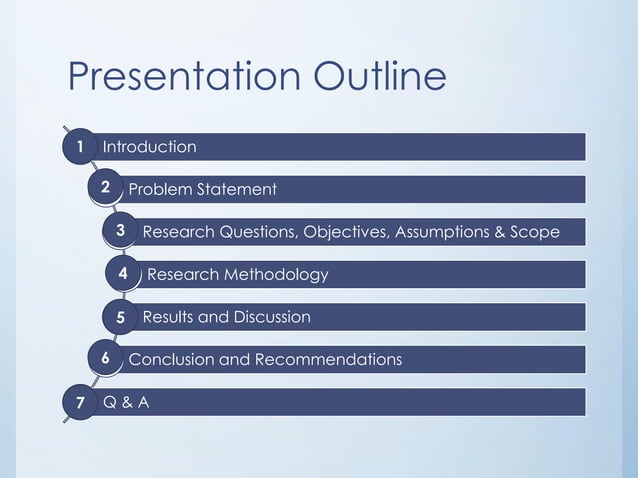 Presentation Outline

1 Introduction

2 Problem Statement

3 Research Questions, Objectives, Assumptions & Scope

4 Research Methodology

5 Results and Discussion

6 Conclusion and Recommendations

7 Q & A